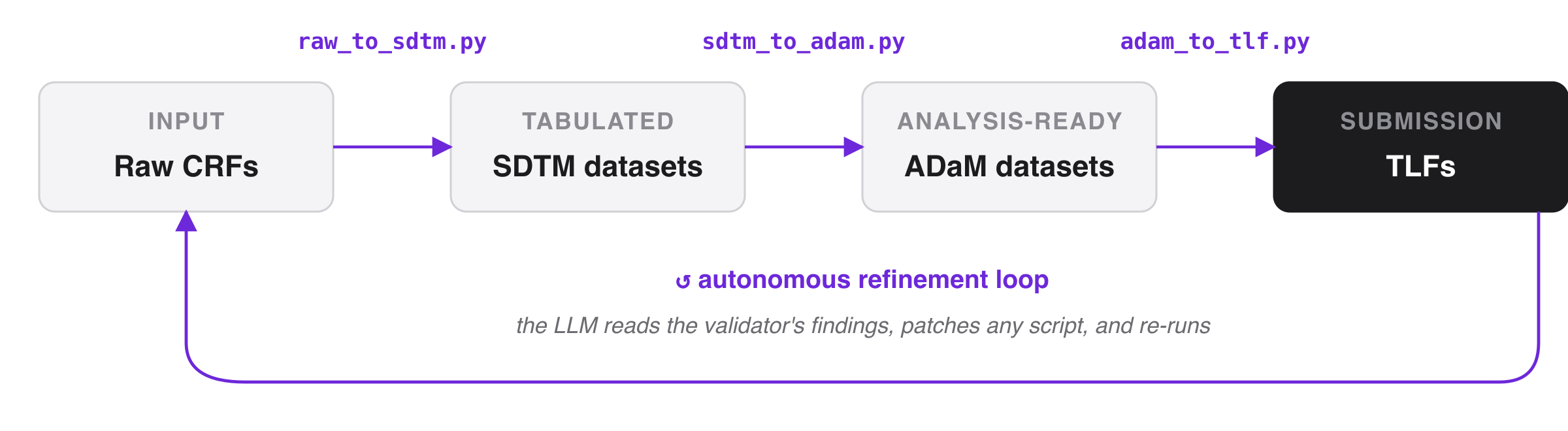 raw_to_sdtm.py

sdtm_to_adam.py

adam_to_tlf.py

INPUT
Raw CRFs

TABULATED
SDTM datasets

ANALYSIS-READY
ADaM datasets

SUBMISSION
TLFs

↺ autonomous refinement loop

the LLM reads the validator's findings, patches any script, and re-runs